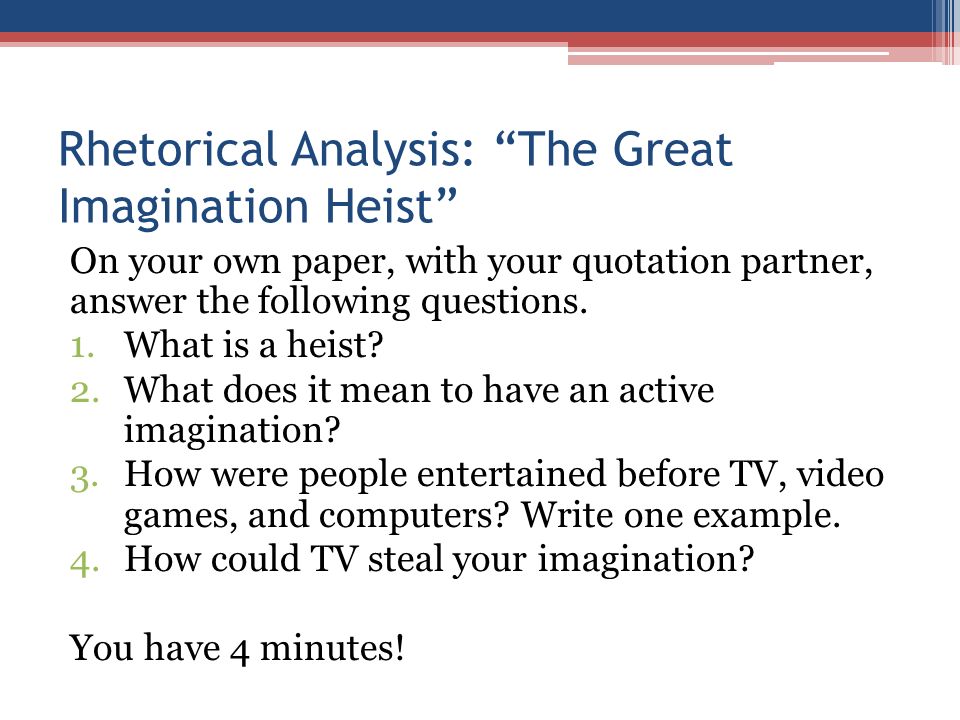 Rhetorical Analysis: “The Great Imagination Heist”

On your own paper, with your quotation partner, answer the following questions.

1. What is a heist?
2. What does it mean to have an active imagination?
3. How were people entertained before TV, video games, and computers? Write one example.
4. How could TV steal your imagination?

You have 4 minutes!